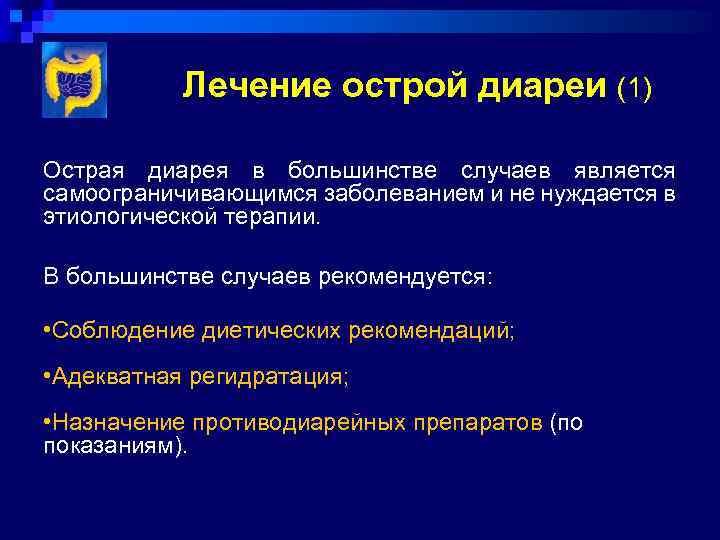 Лечение острой диареи (1)

Острая диарея в большинстве случаев является самоограничивающимся заболеванием и не нуждается в этиологической терапии.

В большинстве случаев рекомендуется:

•Соблюдение диетических рекомендаций;

•Адекватная регидратация;

•Назначение противодиарейных препаратов (по показаниям).